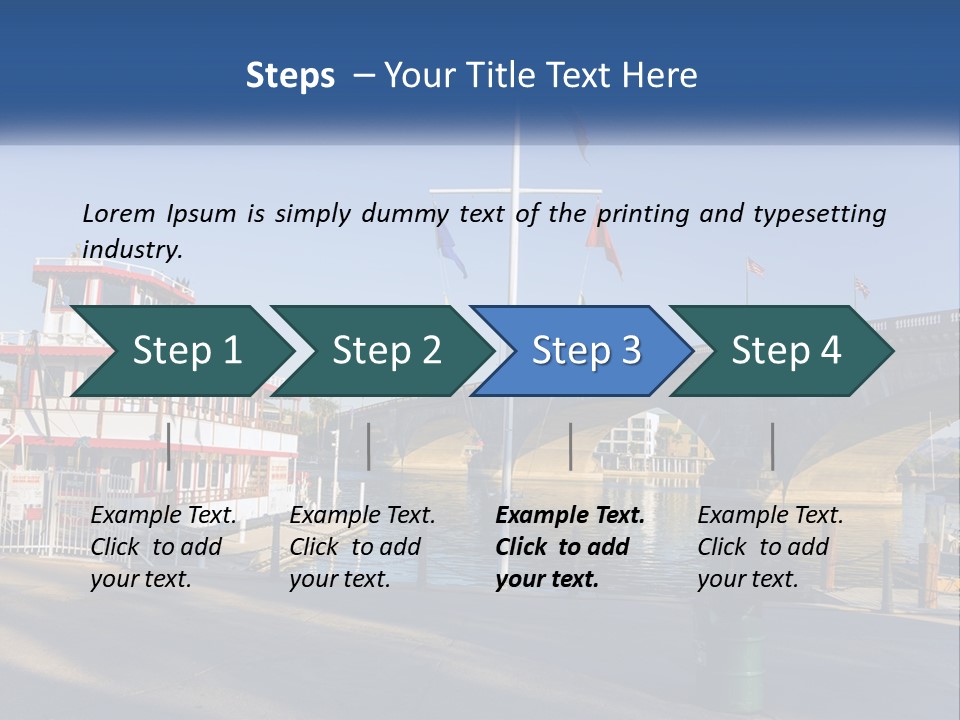 Steps – Your Title Text Here

Lorem Ipsum is simply dummy text of the printing and typesetting industry.

Step 1

Step 2

Step 3

Step 4

Example Text. Click to add your text.

Example Text. Click to add your text.

Example Text. Click to add your text.

Example Text. Click to add your text.